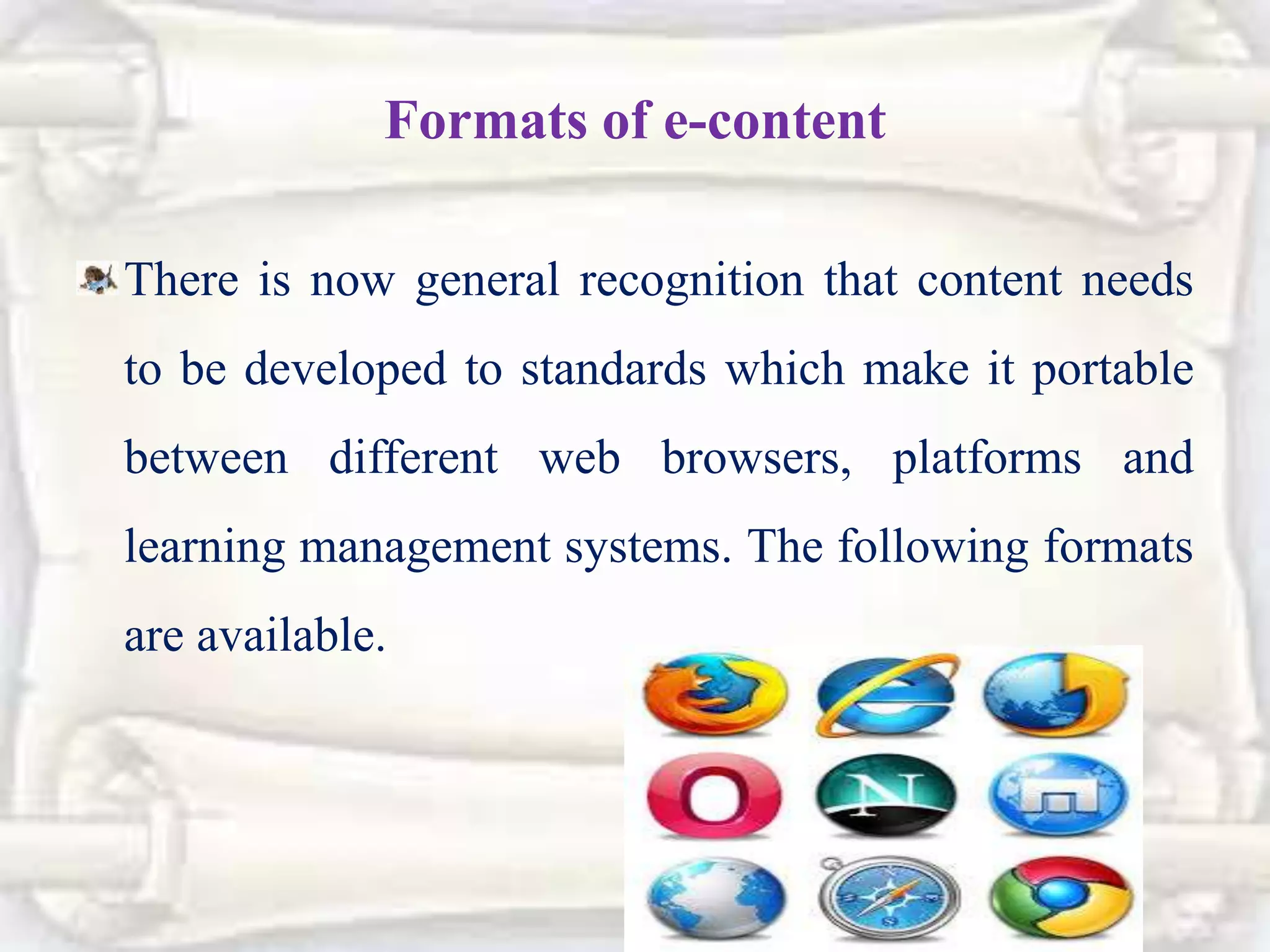 Formats of e-content

There is now general recognition that content needs to be developed to standards which make it portable between different web browsers, platforms and learning management systems. The following formats are available.